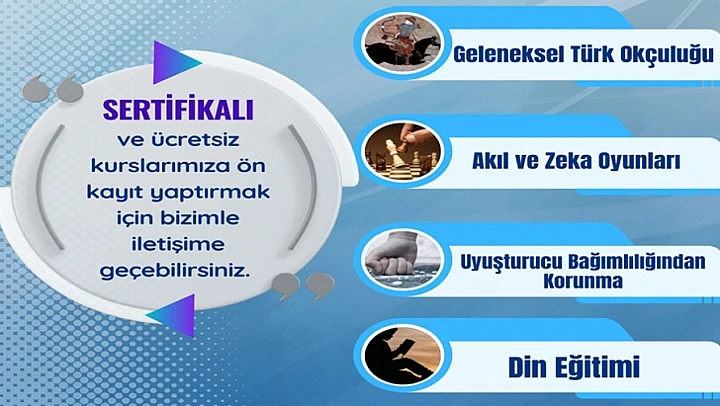 SERTİFİKALI ve ücretsiz kurslarımıza ön kayıt yaptırmak için bizimle iletişime geçebilirsiniz.

Geleneksel Türk Okçuluğu

Akıl ve Zeka Oyunları

Uyuşturucu Bağımlılığından Korunma

Din Eğitimi